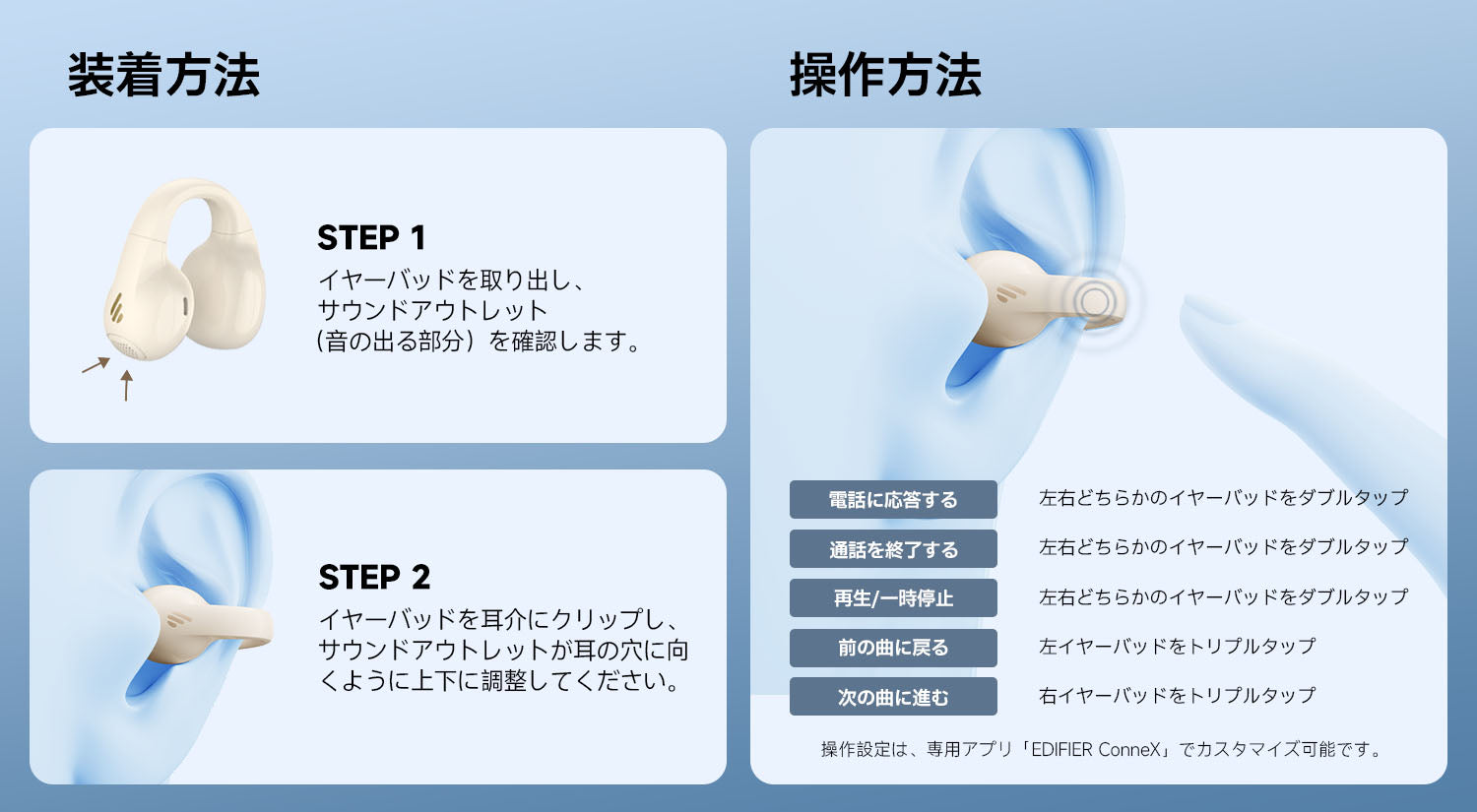 装着方法

STEP 1
イヤーバッドを取り出し、サウンドアウトレット（音の出る部分）を確認します。

STEP 2
イヤーバッドを耳介にクリップし、サウンドアウトレットが耳の穴に向くように上下に調整してください。

操作方法

| 電話に応答する | 左右どちらかのイヤーバッドをダブルタップ |
|---|---|
| 通話を終了する | 左右どちらかのイヤーバッドをダブルタップ |
| 再生/一時停止 | 左右どちらかのイヤーバッドをダブルタップ |
| 前の曲に戻る | 左イヤーバッドをトリプルタップ |
| 次の曲に進む | 右イヤーバッドをトリプルタップ |

操作設定は、専用アプリ「EDIFIER ConneX」でカスタマイズ可能です。